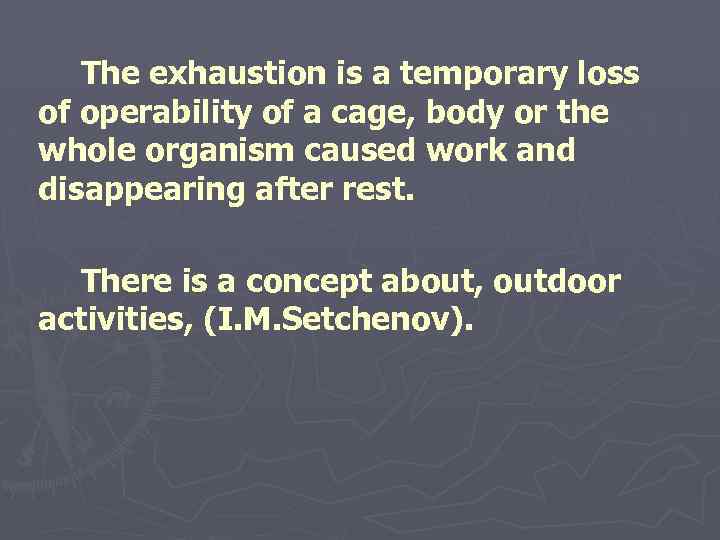 The exhaustion is a temporary loss of operability of a cage, body or the whole organism caused work and disappearing after rest.

There is a concept about, outdoor activities, (I.M.Setchenov).